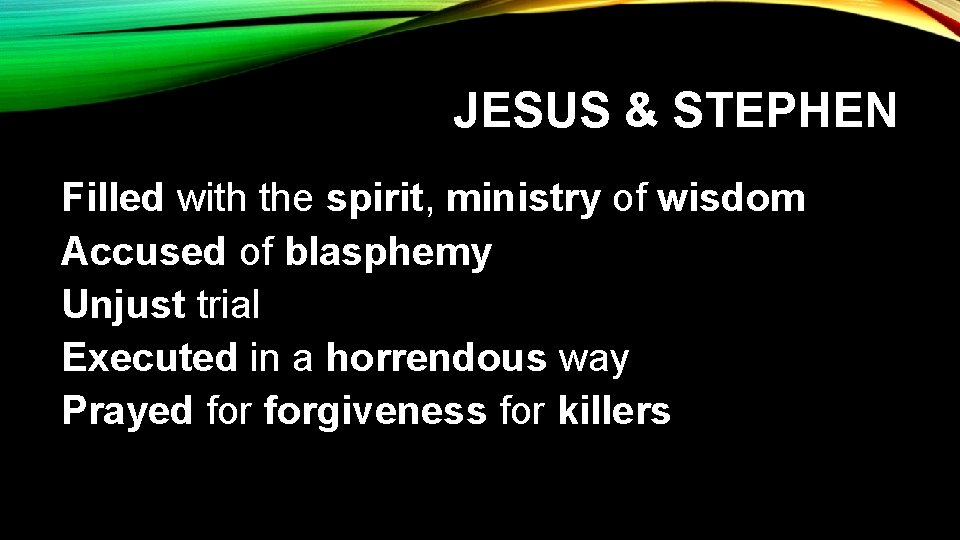 JESUS & STEPHEN

Filled with the spirit, ministry of wisdom
Accused of blasphemy
Unjust trial
Executed in a horrendous way
Prayed for forgiveness for killers